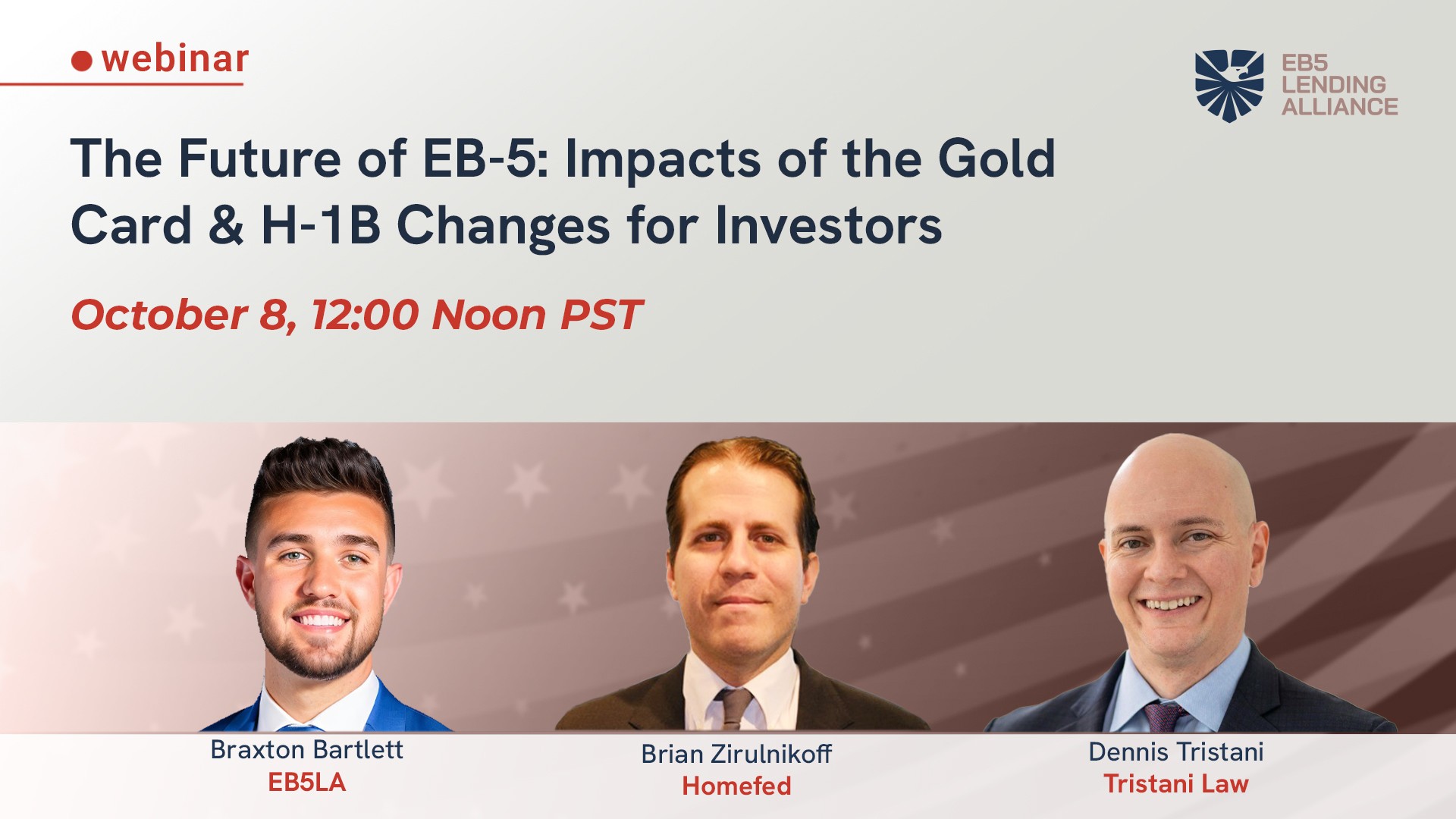 webinar

EB5 LENDING ALLIANCE

The Future of EB-5: Impacts of the Gold Card & H-1B Changes for Investors

October 8, 12:00 Noon PST

Braxton Bartlett
EB5LA

Brian Zirulnikoff
Homefed

Dennis Tristani
Tristani Law